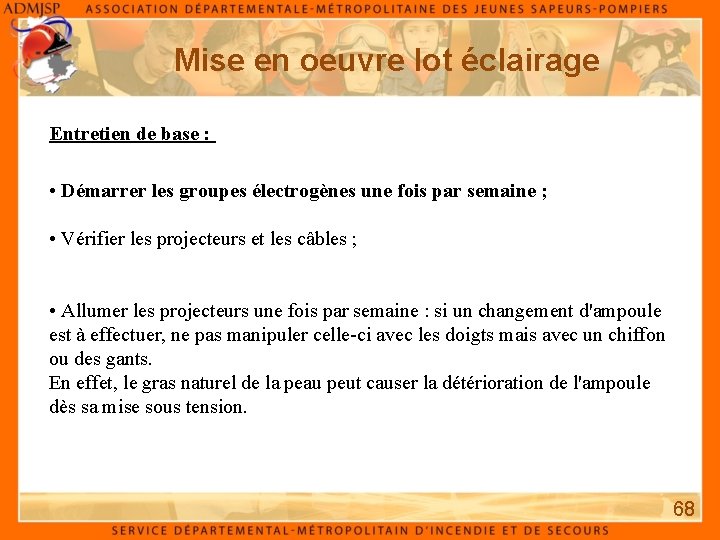 ADMJSP ASSOCIATION DÉPARTEMENTALE-MÉTROPOLITAINE DES JEUNES SAPEURS-POMPIERS

Mise en oeuvre lot éclairage

Entretien de base :

• Démarrer les groupes électrogènes une fois par semaine ;

• Vérifier les projecteurs et les câbles ;

• Allumer les projecteurs une fois par semaine : si un changement d'ampoule est à effectuer, ne pas manipuler celle-ci avec les doigts mais avec un chiffon ou des gants.
En effet, le gras naturel de la peau peut causer la détérioration de l'ampoule dès sa mise sous tension.

68

SERVICE DÉPARTEMENTAL-MÉTROPOLITAIN D'INCENDIE ET DE SECOURS